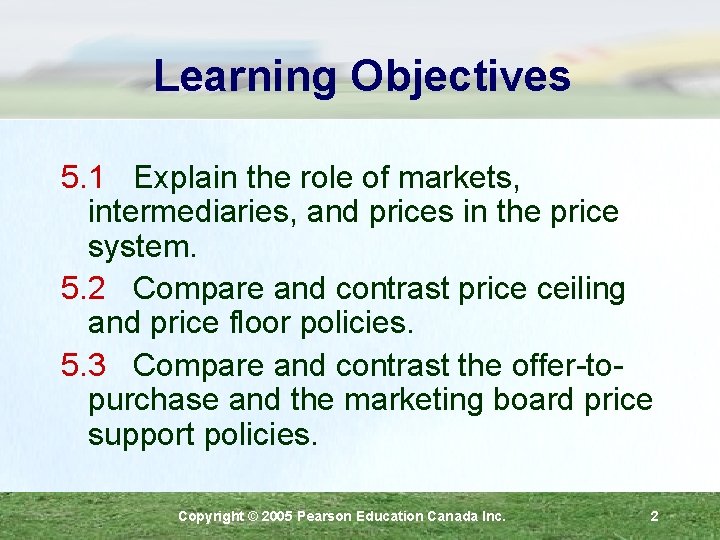 Learning Objectives

5.1 Explain the role of markets, intermediaries, and prices in the price system.

5.2 Compare and contrast price ceiling and price floor policies.

5.3 Compare and contrast the offer-to-purchase and the marketing board price support policies.

Copyright © 2005 Pearson Education Canada Inc.

2